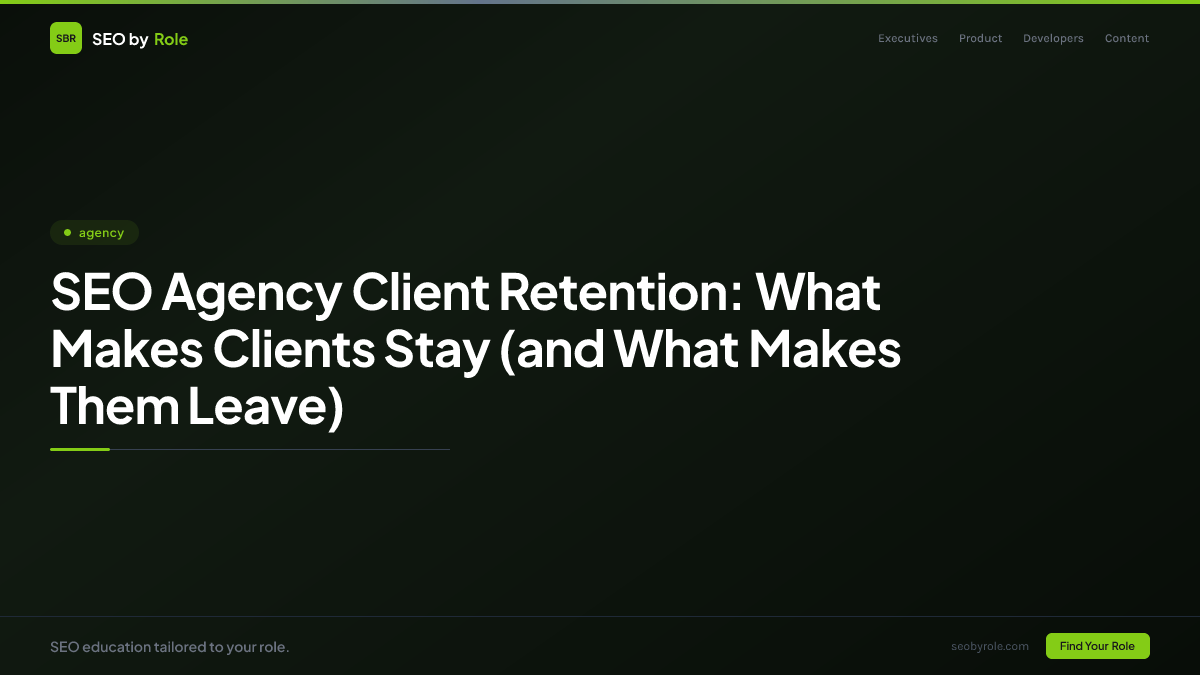 SBR SEO by Role

Executives Product Developers Content

agency

SEO Agency Client Retention: What Makes Clients Stay (and What Makes Them Leave)

SEO education tailored to your role.

seobyrole.com

Find Your Role